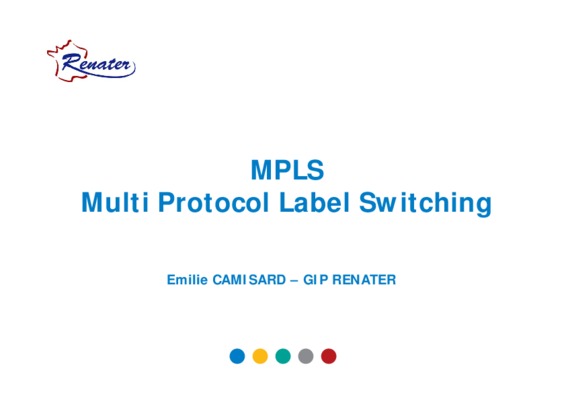 Renater

MPLS
Multi Protocol Label Switching

Emilie CAMISARD – GIP RENATER